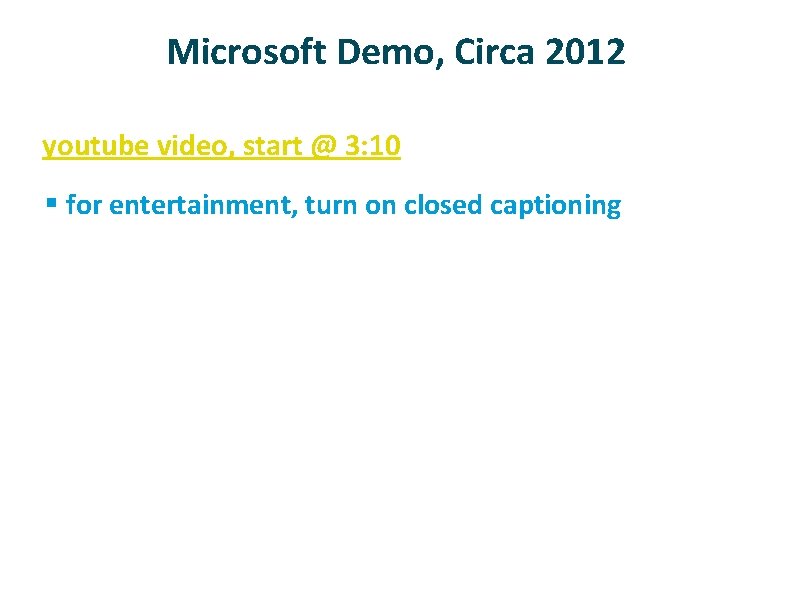 Microsoft Demo, Circa 2012

youtube video, start @ 3:10

▪ for entertainment, turn on closed captioning